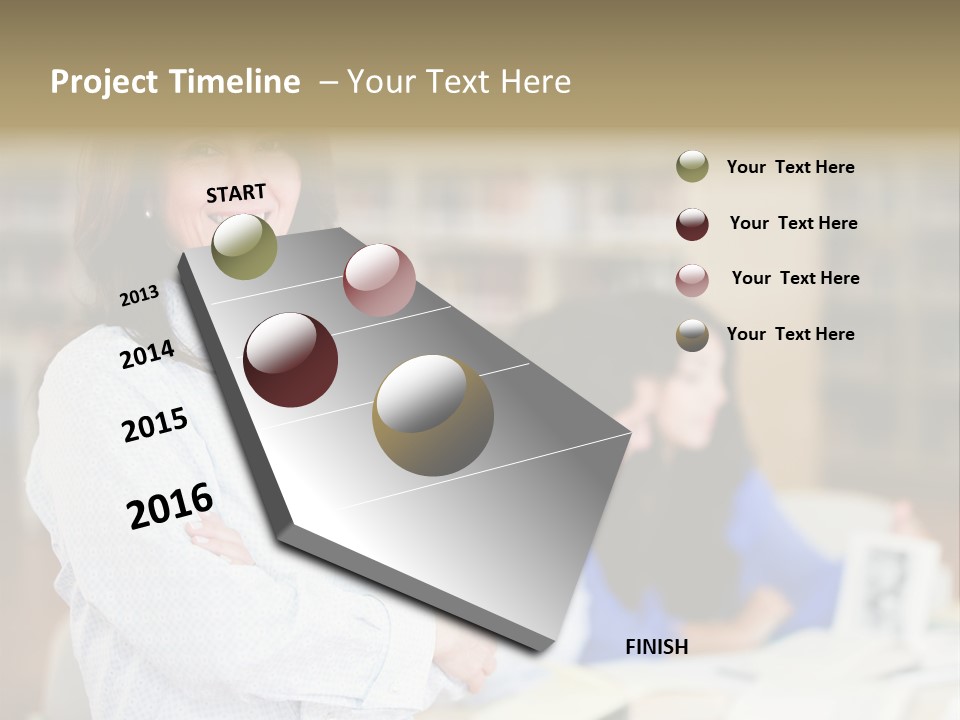 Project Timeline – Your Text Here

START

2013

2014

2015

2016

FINISH

Your Text Here

Your Text Here

Your Text Here

Your Text Here